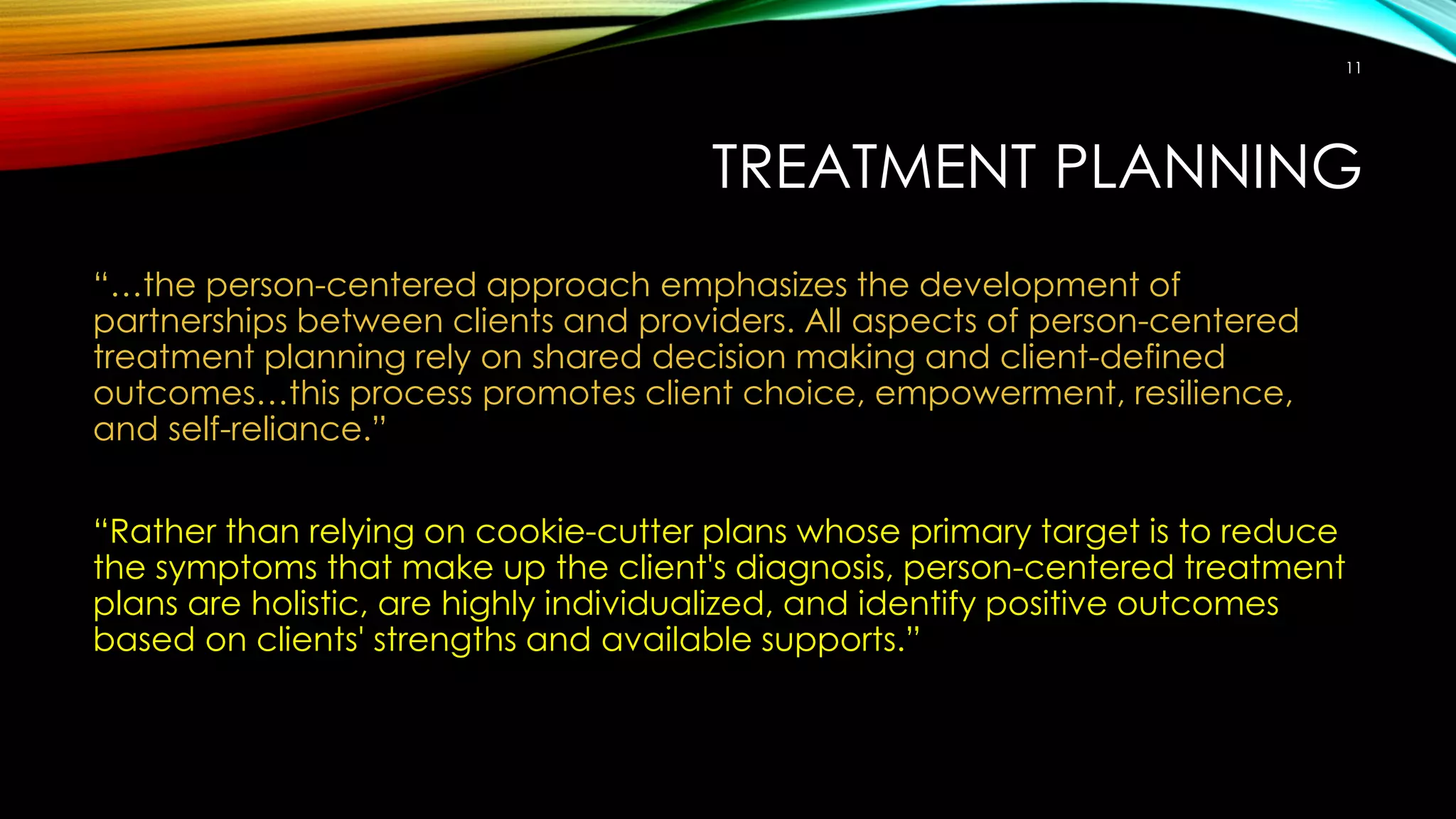 11

TREATMENT PLANNING

“…the person-centered approach emphasizes the development of partnerships between clients and providers. All aspects of person-centered treatment planning rely on shared decision making and client-defined outcomes…this process promotes client choice, empowerment, resilience, and self-reliance.”

“Rather than relying on cookie-cutter plans whose primary target is to reduce the symptoms that make up the client's diagnosis, person-centered treatment plans are holistic, are highly individualized, and identify positive outcomes based on clients' strengths and available supports.”